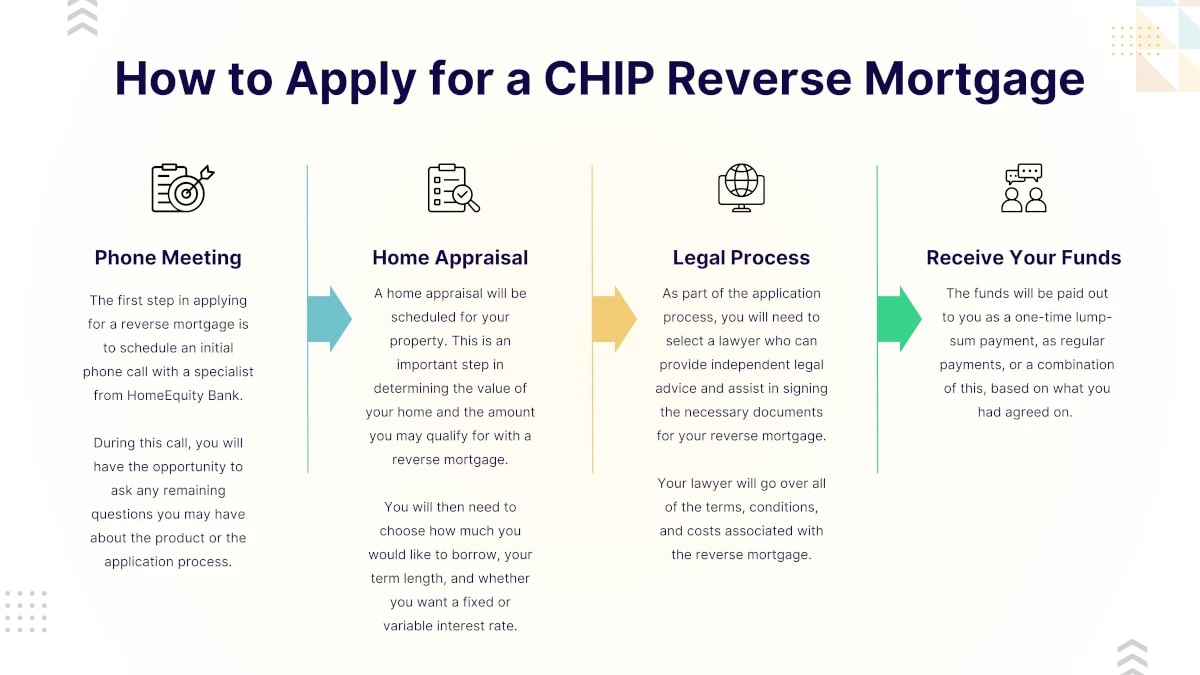 How to Apply for a CHIP Reverse Mortgage

Phone Meeting

The first step in applying for a reverse mortgage is to schedule an initial phone call with a specialist from HomeEquity Bank.

During this call, you will have the opportunity to ask any remaining questions you may have about the product or the application process.

Home Appraisal

A home appraisal will be scheduled for your property. This is an important step in determining the value of your home and the amount you may qualify for with a reverse mortgage.

You will then need to choose how much you would like to borrow, your term length, and whether you want a fixed or variable interest rate.

Legal Process

As part of the application process, you will need to select a lawyer who can provide independent legal advice and assist in signing the necessary documents for your reverse mortgage.

Your lawyer will go over all of the terms, conditions, and costs associated with the reverse mortgage.

Receive Your Funds

The funds will be paid out to you as a one-time lump-sum payment, as regular payments, or a combination of this, based on what you had agreed on.